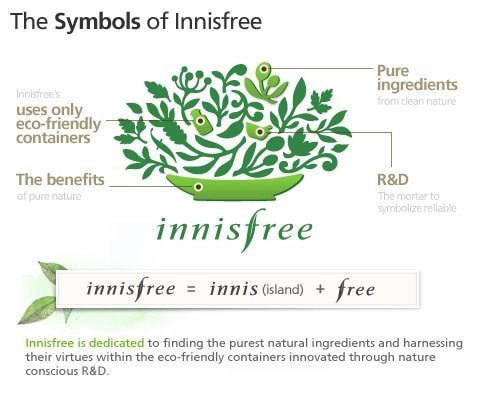 The Symbols of Innisfree

Innisfree's
uses only eco-friendly containers

The benefits
of pure nature

Pure ingredients
from clean nature

R&D
The mortar to symbolize reliable

innisfree

innisfree = innis (island) + free

Innisfree is dedicated to finding the purest natural ingredients and harnessing their virtues within the eco-friendly containers innovated through nature conscious R&D.